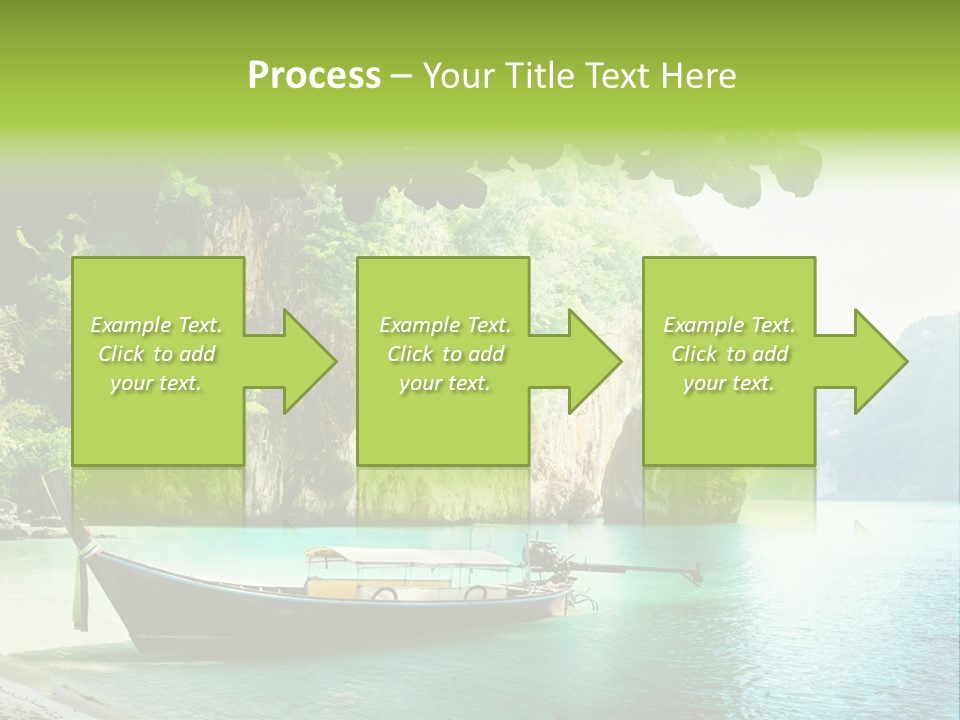 Process – Your Title Text Here

Example Text. Click to add your text.

Example Text. Click to add your text.

Example Text. Click to add your text.